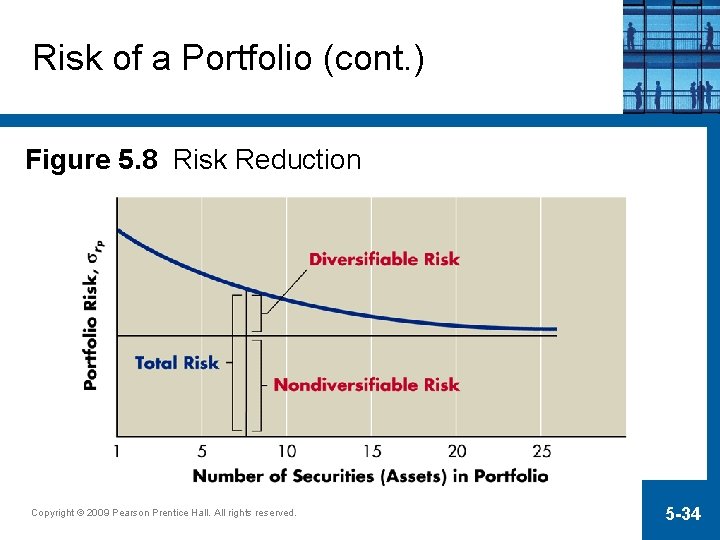 Risk of a Portfolio (cont.)

Figure 5.8 Risk Reduction

Portfolio Risk, $\sigma_{r_p}$

Diversifiable Risk

Total Risk

Nondiversifiable Risk

1 5 10 15 20 25

Number of Securities (Assets) in Portfolio

Copyright © 2009 Pearson Prentice Hall. All rights reserved.

5-34